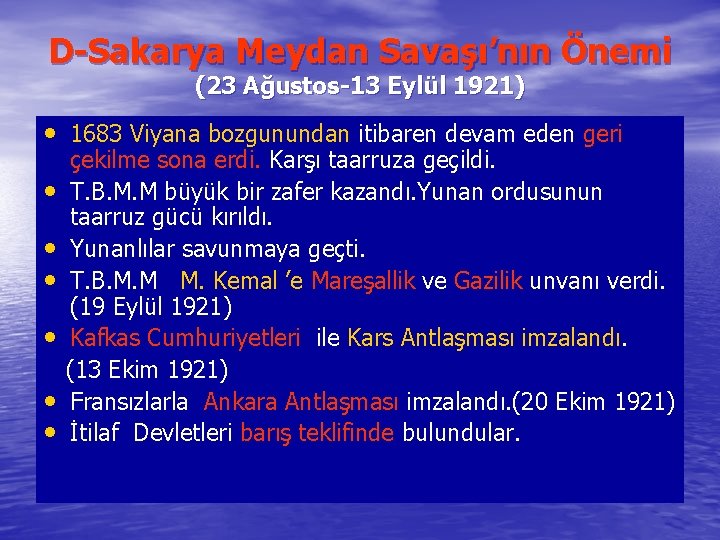 D-Sakarya Meydan Savaşı'nın Önemi
(23 Ağustos-13 Eylül 1921)

• 1683 Viyana bozgunundan itibaren devam eden geri çekilme sona erdi. Karşı taarruza geçildi.
• T.B.M.M büyük bir zafer kazandı.Yunan ordusunun taarruz gücü kırıldı.
• Yunanlılar savunmaya geçti.
• T.B.M.M M. Kemal 'e Mareşallik ve Gazilik unvanı verdi. (19 Eylül 1921)
• Kafkas Cumhuriyetleri ile Kars Antlaşması imzalandı. (13 Ekim 1921)
• Fransızlarla Ankara Antlaşması imzalandı.(20 Ekim 1921)
• İtilaf Devletleri barış teklifinde bulundular.